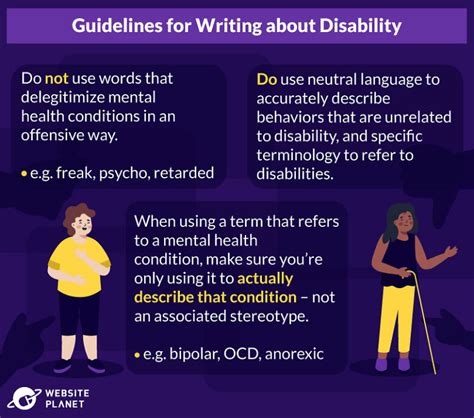 Guidelines for Writing about Disability

Do not use words that delegitimize mental health conditions in an offensive way.

• e.g. freak, psycho, retarded

Do use neutral language to accurately describe behaviors that are unrelated to disability, and specific terminology to refer to disabilities.

When using a term that refers to a mental health condition, make sure you're only using it to actually describe that condition – not an associated stereotype.

• e.g. bipolar, OCD, anorexic

WEBSITE PLANET